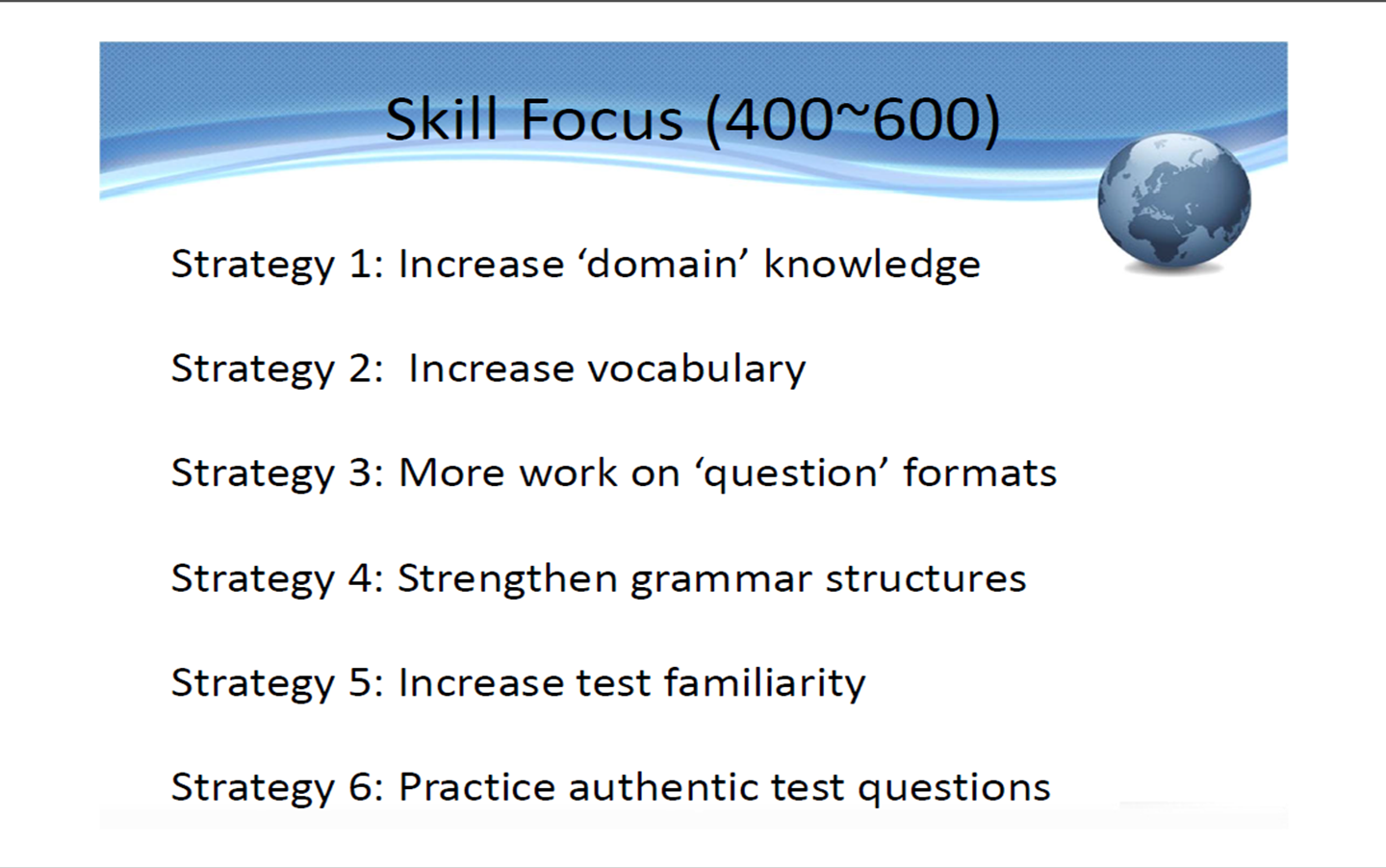 Skill Focus (400~600)

Strategy 1: Increase ‘domain’ knowledge

Strategy 2: Increase vocabulary

Strategy 3: More work on ‘question’ formats

Strategy 4: Strengthen grammar structures

Strategy 5: Increase test familiarity

Strategy 6: Practice authentic test questions